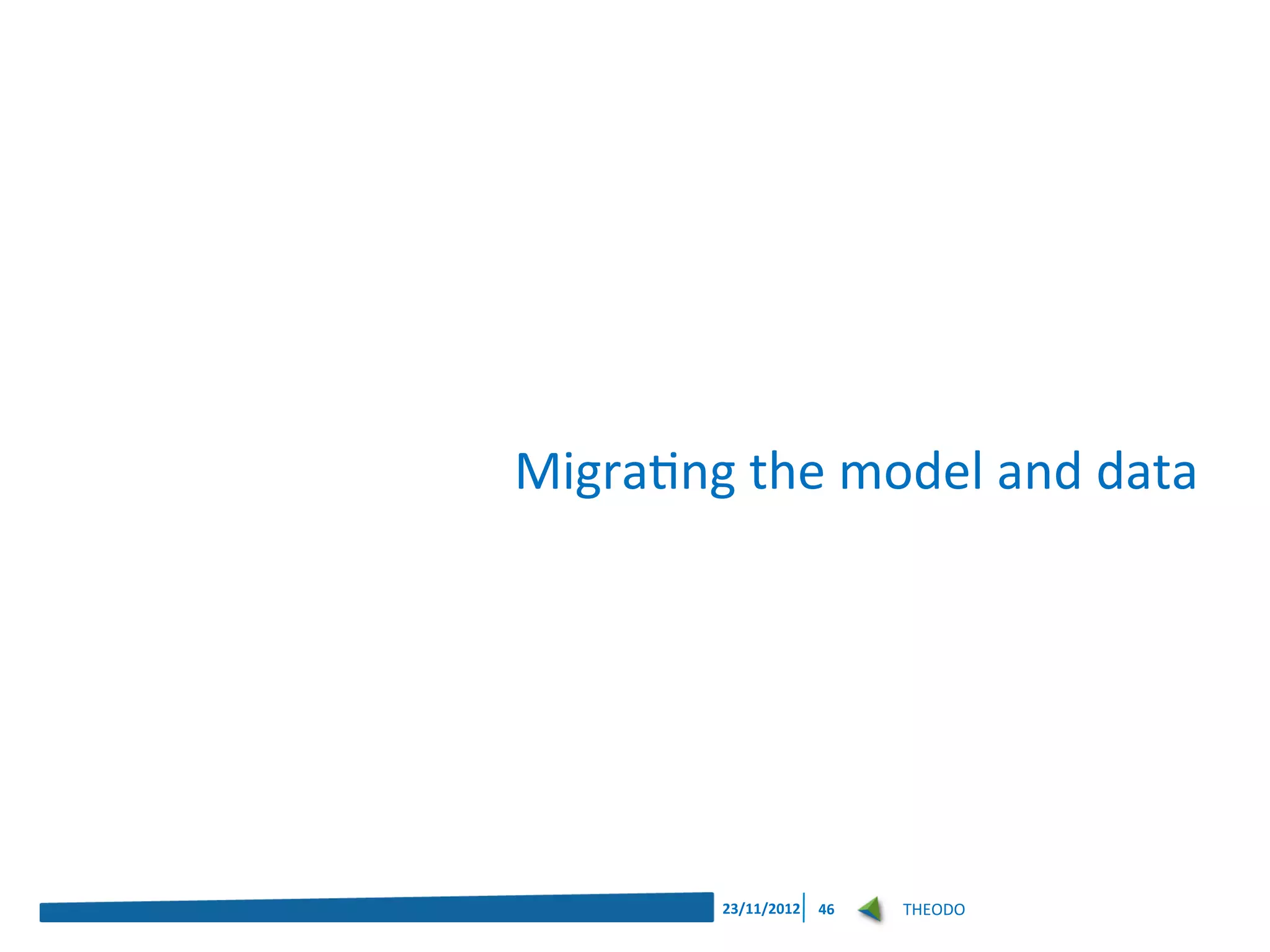 Migrating the model and data

23/11/2012 46 THEODO